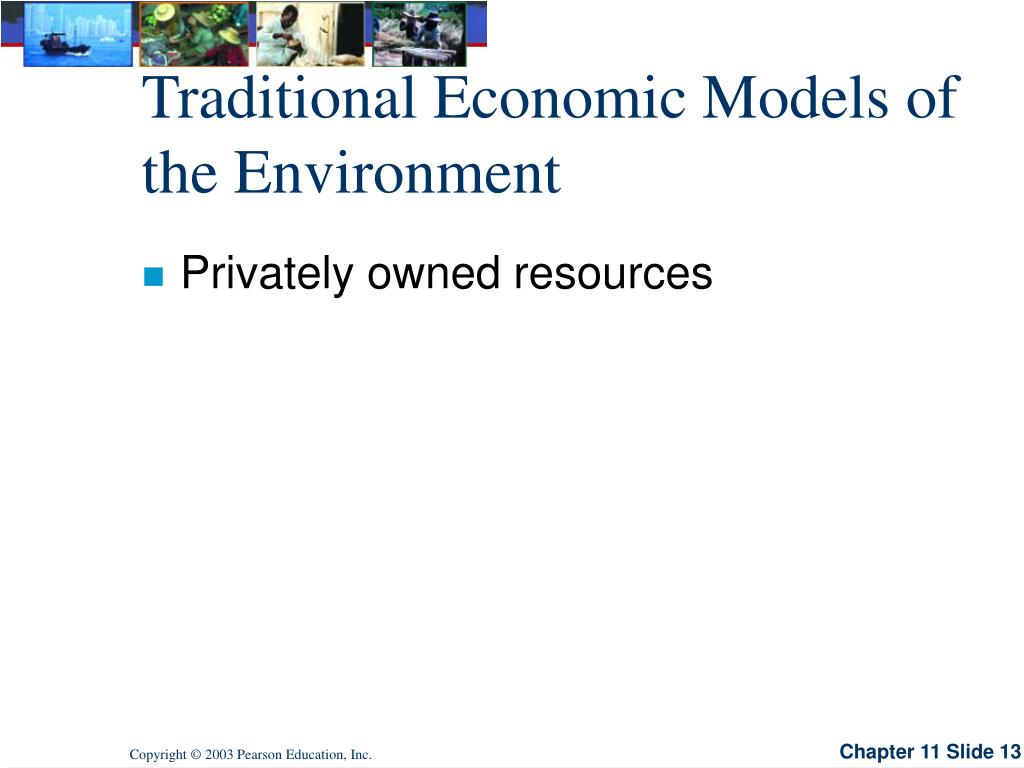 Traditional Economic Models of the Environment

Privately owned resources

Copyright © 2003 Pearson Education, Inc.

Chapter 11 Slide 13